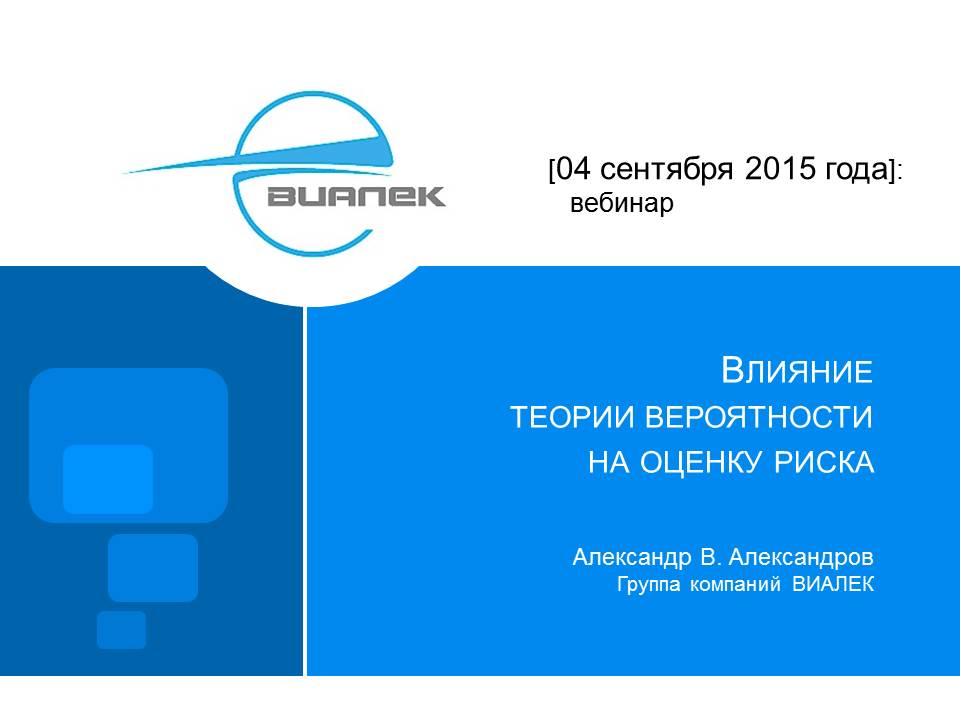 ВИАЛЕК

[04 сентября 2015 года]:
вебинар

ВЛИЯНИЕ
ТЕОРИИ ВЕРОЯТНОСТИ
НА ОЦЕНКУ РИСКА

Александр В. Александров
Группа компаний ВИАЛЕК